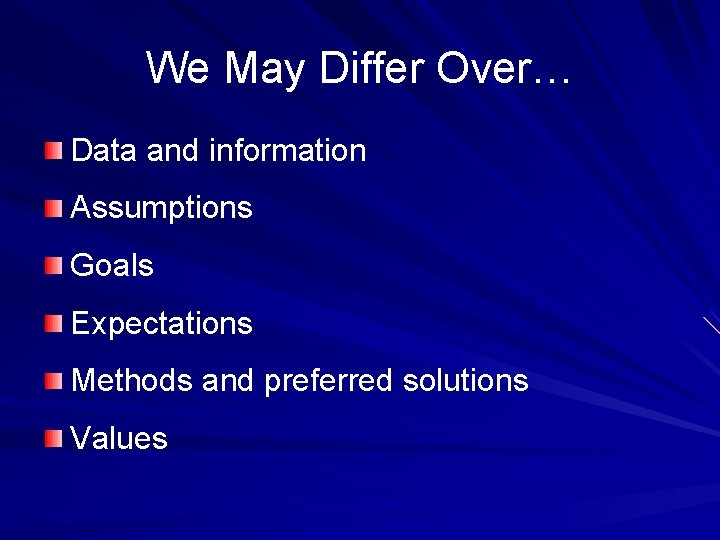 We May Differ Over…

Data and information

Assumptions

Goals

Expectations

Methods and preferred solutions

Values